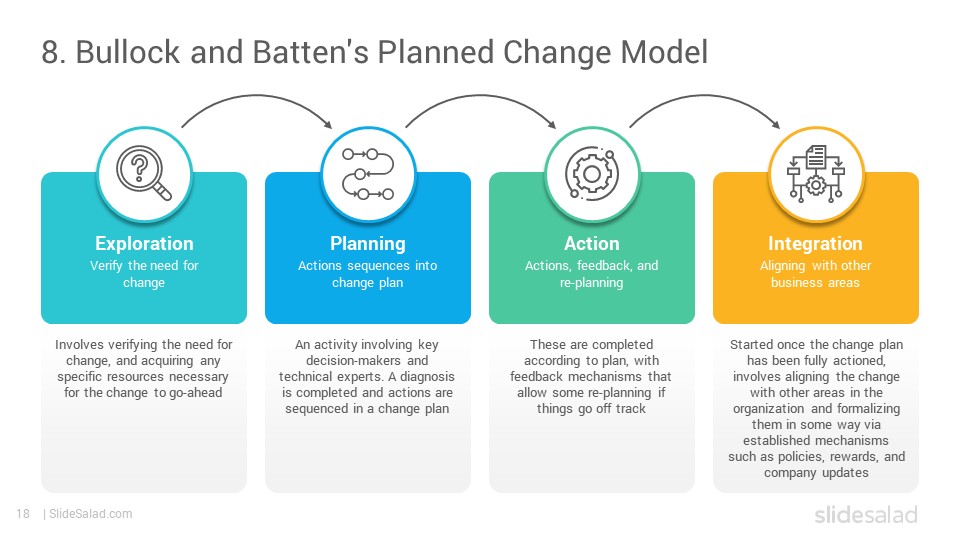 8. Bullock and Batten's Planned Change Model

Exploration
Verify the need for change

Involves verifying the need for change, and acquiring any specific resources necessary for the change to go-ahead

Planning
Actions sequences into change plan

An activity involving key decision-makers and technical experts. A diagnosis is completed and actions are sequenced in a change plan

Action
Actions, feedback, and re-planning

These are completed according to plan, with feedback mechanisms that allow some re-planning if things go off track

Integration
Aligning with other business areas

Started once the change plan has been fully actioned, involves aligning the change with other areas in the organization and formalizing them in some way via established mechanisms such as policies, rewards, and company updates

18 | SlideSalad.com

slidesalad